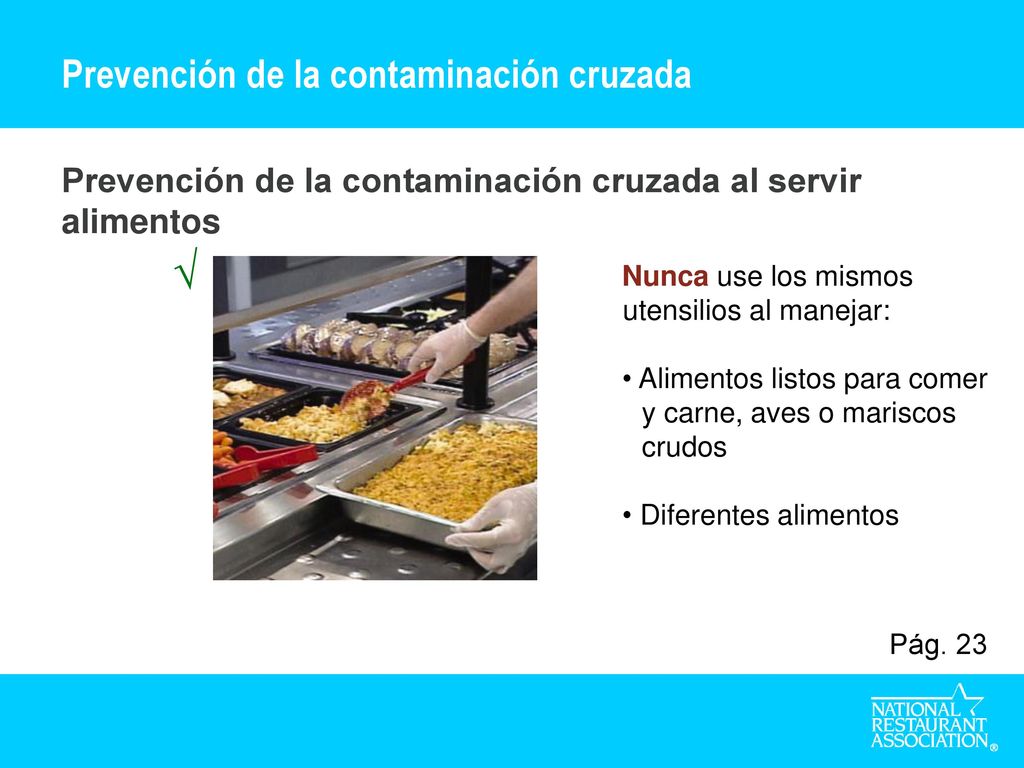 Prevención de la contaminación cruzada

Prevención de la contaminación cruzada al servir alimentos

√

Nunca use los mismos utensilios al manejar:

• Alimentos listos para comer y carne, aves o mariscos crudos

• Diferentes alimentos

Pág. 23

NATIONAL RESTAURANT ASSOCIATION®